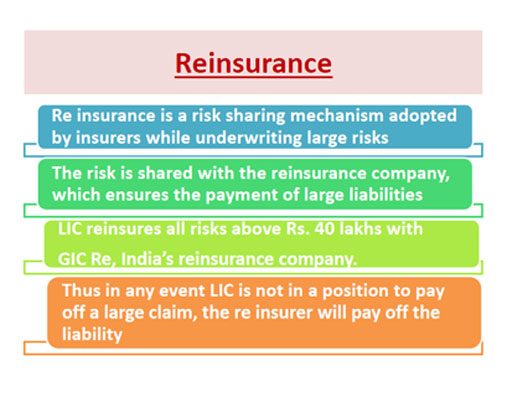 Reinsurance

Re insurance is a risk sharing mechanism adopted by insurers while underwriting large risks

The risk is shared with the reinsurance company, which ensures the payment of large liabilities

LIC reinsures all risks above Rs. 40 lakhs with GIC Re, India's reinsurance company.

Thus in any event LIC is not in a position to pay off a large claim, the re insurer will pay off the liability